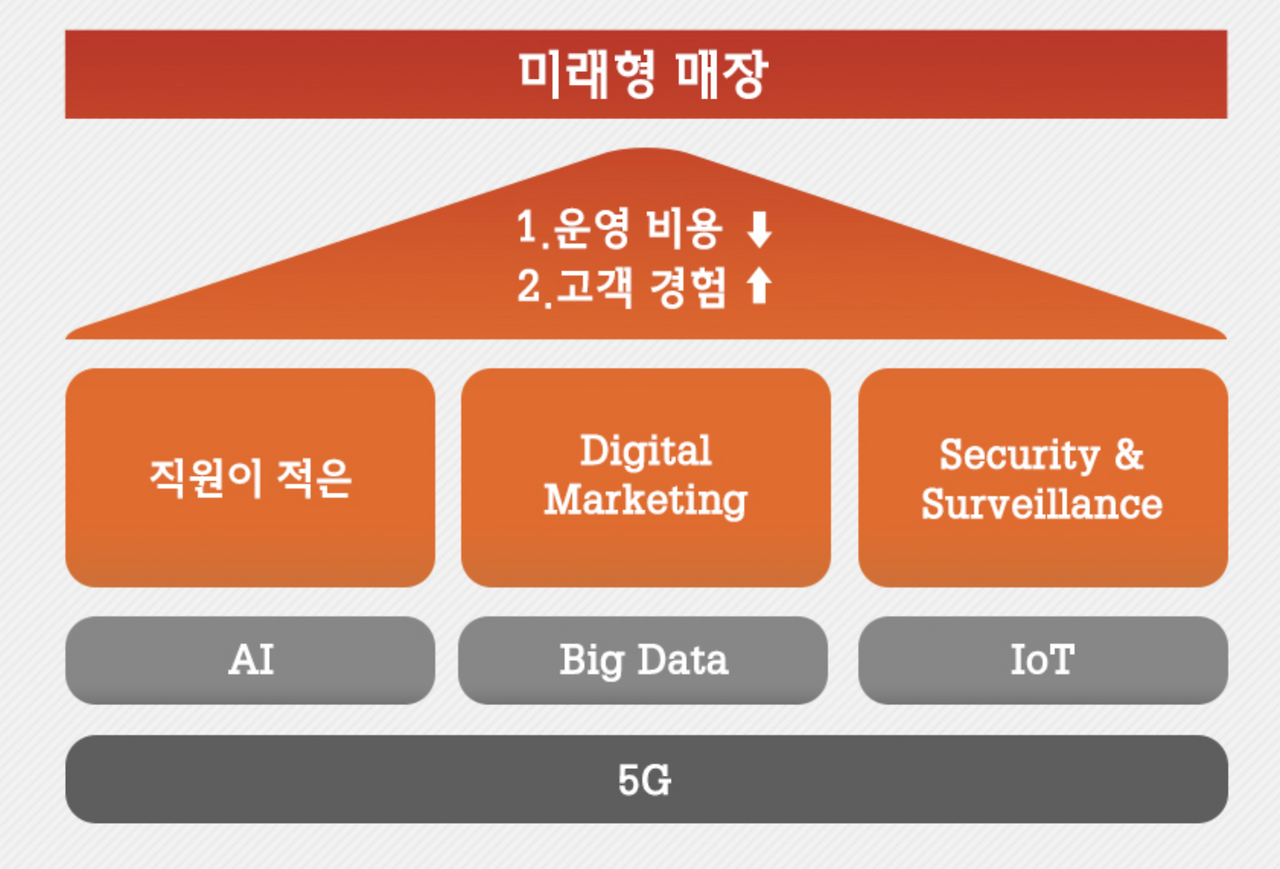 미래형 매장

1.운영 비용 ⬇
2.고객 경험 ⬆

직원이 적은

Digital Marketing

Security & Surveillance

AI

Big Data

IoT

5G